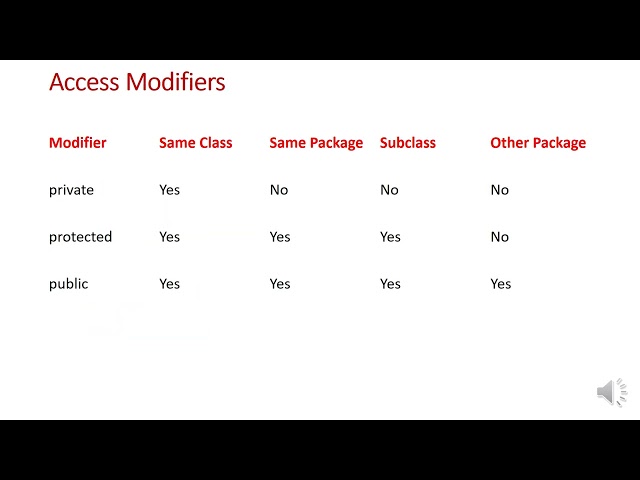 Access Modifiers

| Modifier | Same Class | Same Package | Subclass | Other Package |
|---|---|---|---|---|
| private | Yes | No | No | No |
| protected | Yes | Yes | Yes | No |
| public | Yes | Yes | Yes | Yes |